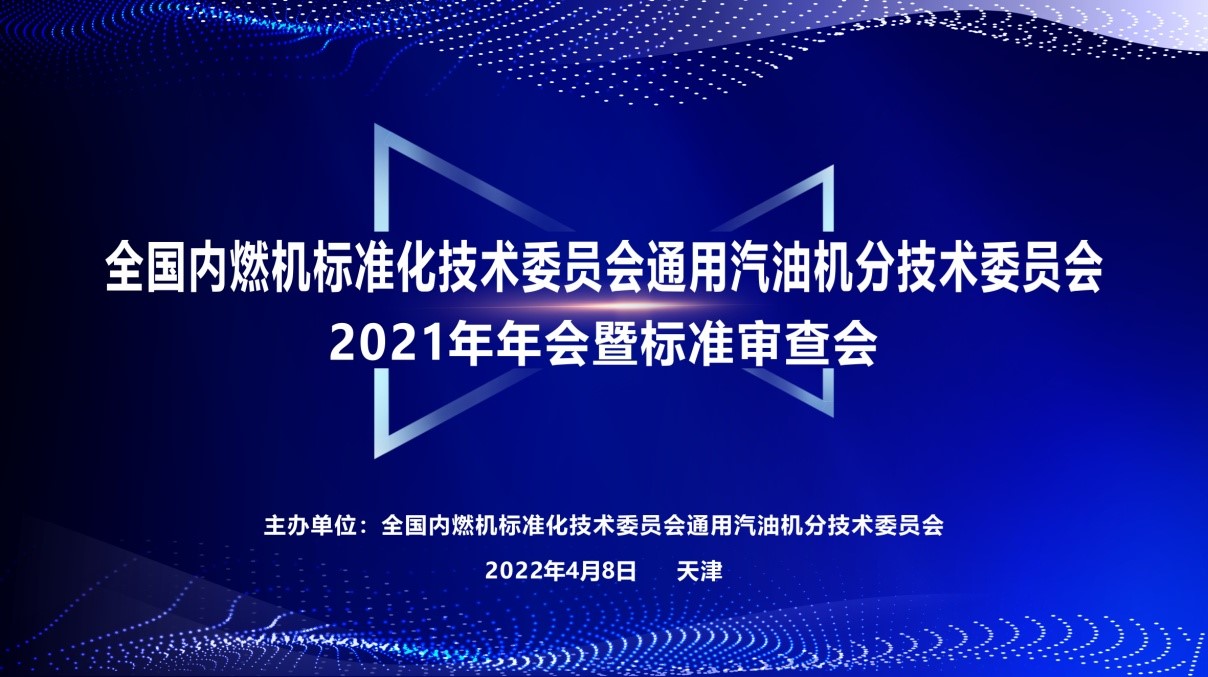 全国内燃机标准化技术委员会通用汽油机分技术委员会
2021年年会暨标准审查会

主办单位：全国内燃机标准化技术委员会通用汽油机分技术委员会

2022年4月8日 天津